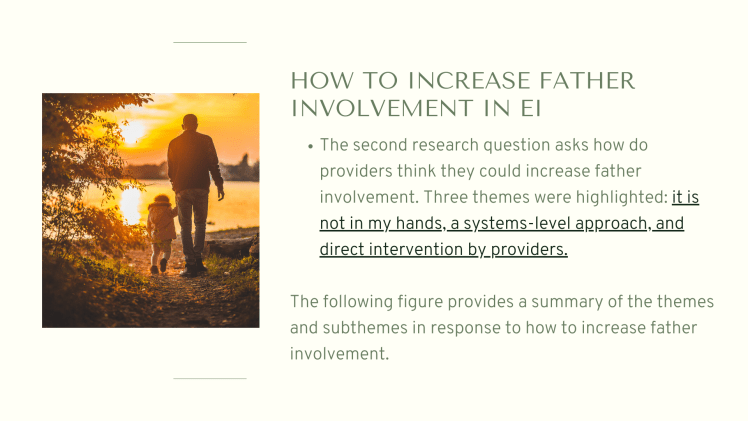 HOW TO INCREASE FATHER INVOLVEMENT IN EI

• The second research question asks how do providers think they could increase father involvement. Three themes were highlighted: it is not in my hands, a systems-level approach, and direct intervention by providers.

The following figure provides a summary of the themes and subthemes in response to how to increase father involvement.